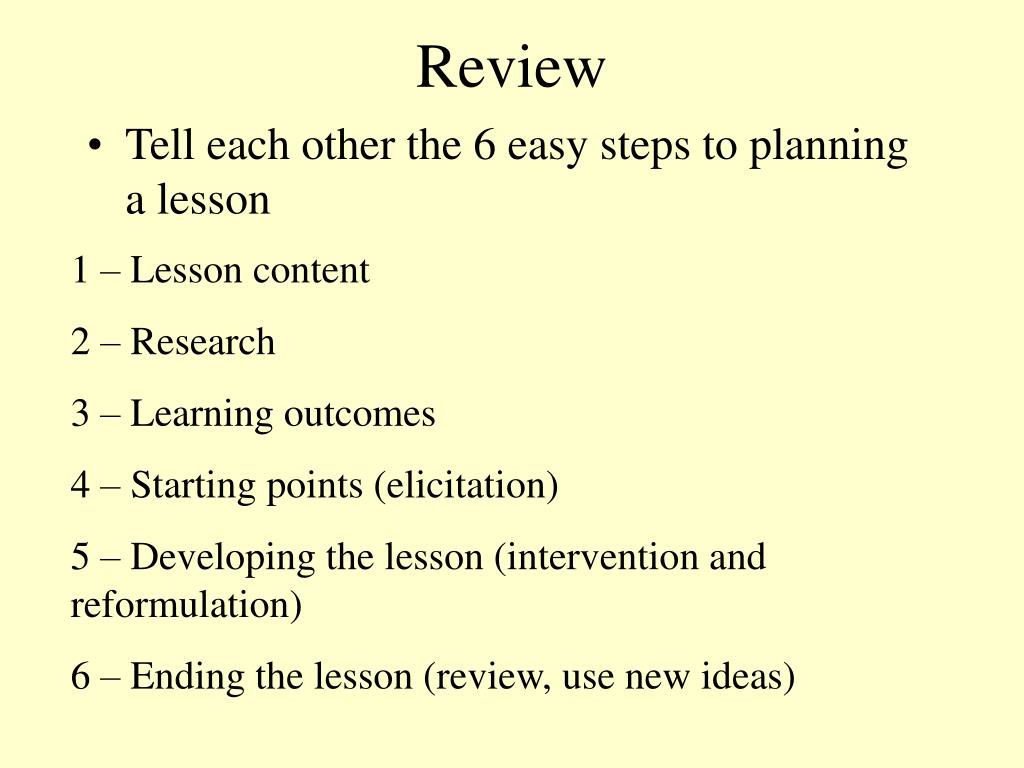 Review

• Tell each other the 6 easy steps to planning a lesson

1 – Lesson content

2 – Research

3 – Learning outcomes

4 – Starting points (elicitation)

5 – Developing the lesson (intervention and reformulation)

6 – Ending the lesson (review, use new ideas)